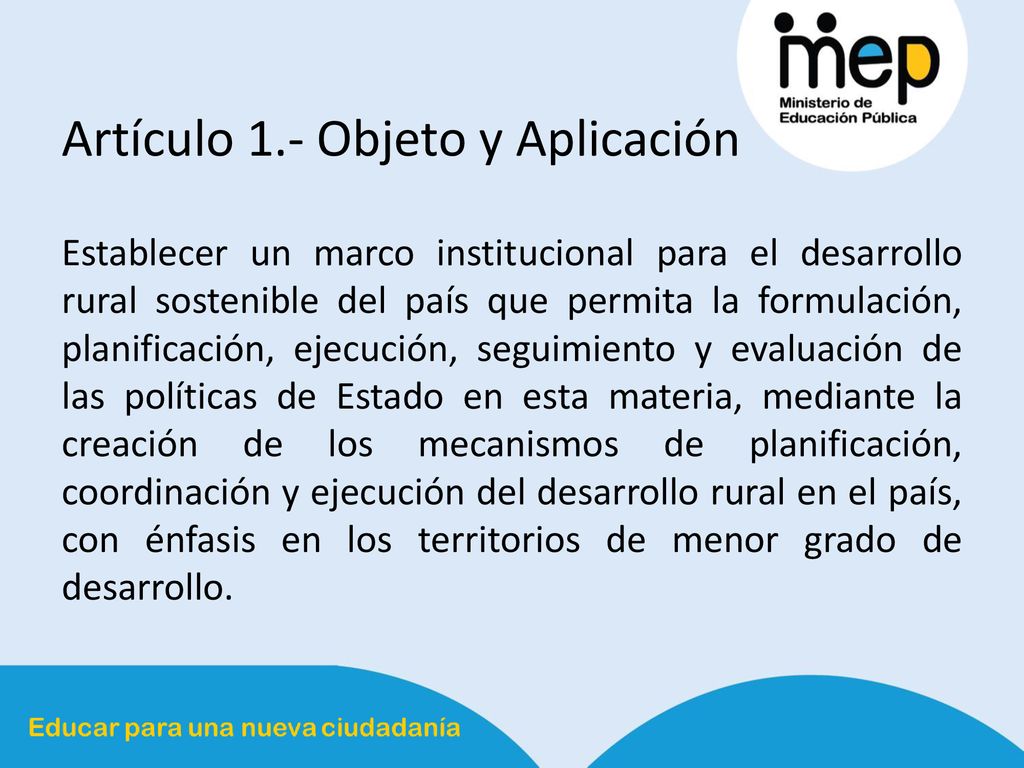 mep
Ministerio de
Educación Pública

Artículo 1.- Objeto y Aplicación

Establecer un marco institucional para el desarrollo rural sostenible del país que permita la formulación, planificación, ejecución, seguimiento y evaluación de las políticas de Estado en esta materia, mediante la creación de los mecanismos de planificación, coordinación y ejecución del desarrollo rural en el país, con énfasis en los territorios de menor grado de desarrollo.

Educar para una nueva ciudadanía